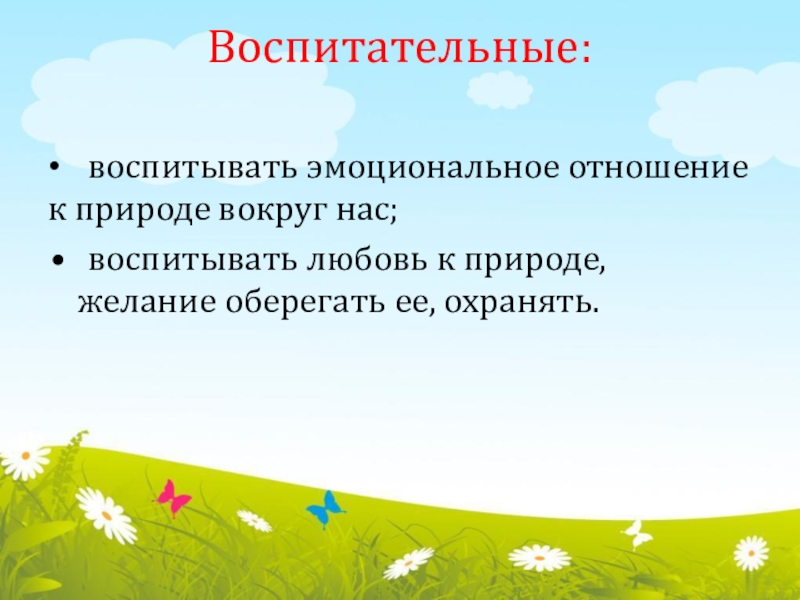 Воспитательные:

• воспитывать эмоциональное отношение к природе вокруг нас;

• воспитывать любовь к природе, желание оберегать ее, охранять.